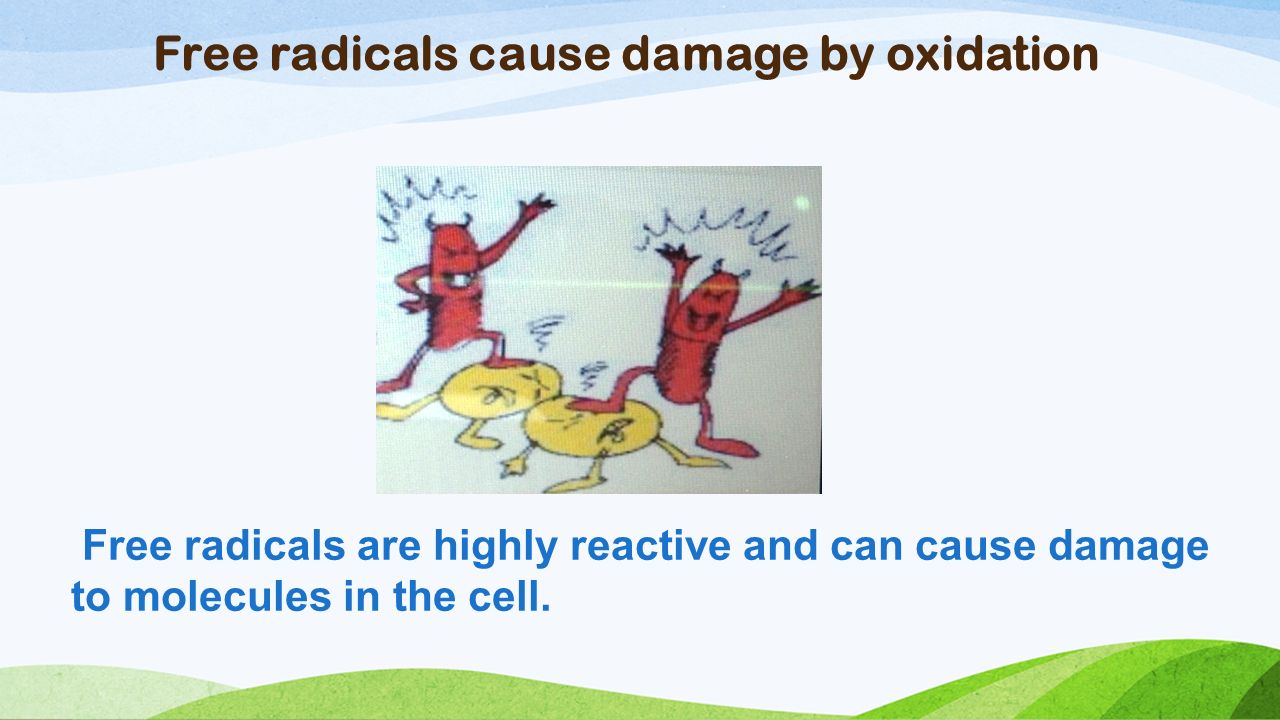 Free radicals cause damage by oxidation

Free radicals are highly reactive and can cause damage to molecules in the cell.